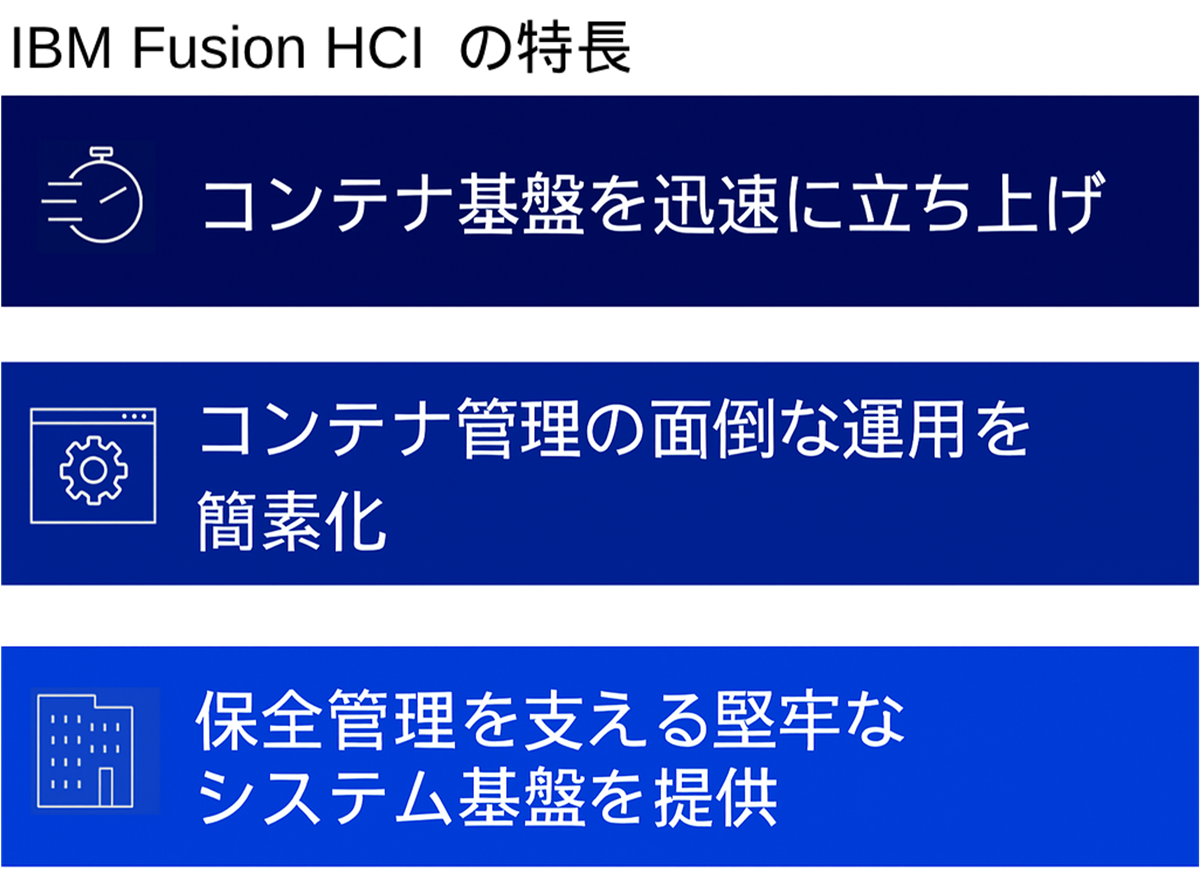 IBM Fusion HCI の特長

コンテナ基盤を迅速に立ち上げ

コンテナ管理の面倒な運用を簡素化

保全管理を支える堅牢なシステム基盤を提供